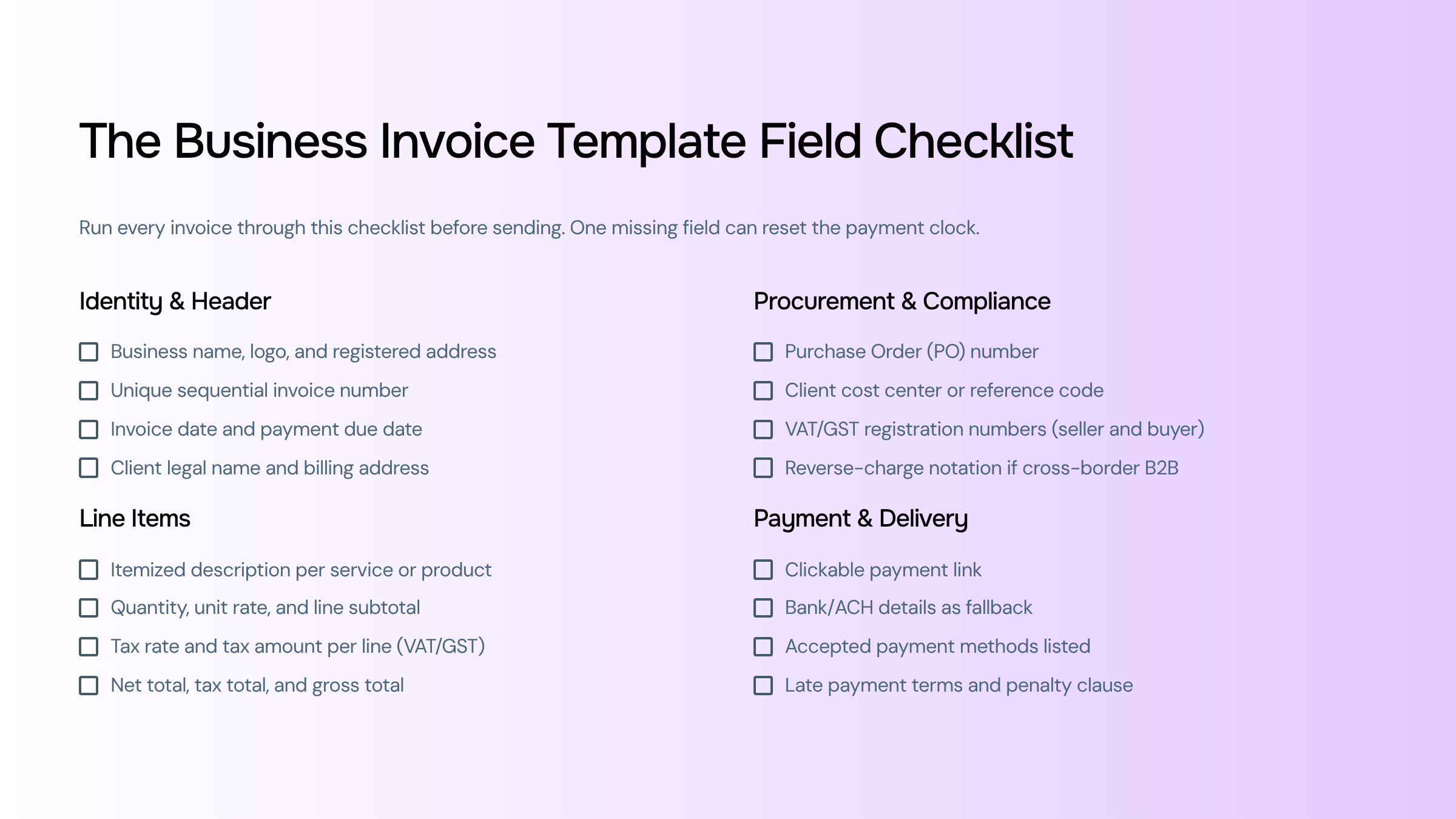 The Business Invoice Template Field Checklist

Run every invoice through this checklist before sending. One missing field can reset the payment clock.

Identity & Header

☐ Business name, logo, and registered address
☐ Unique sequential invoice number
☐ Invoice date and payment due date
☐ Client legal name and billing address

Line Items

☐ Itemized description per service or product
☐ Quantity, unit rate, and line subtotal
☐ Tax rate and tax amount per line (VAT/GST)
☐ Net total, tax total, and gross total

Procurement & Compliance

☐ Purchase Order (PO) number
☐ Client cost center or reference code
☐ VAT/GST registration numbers (seller and buyer)
☐ Reverse-charge notation if cross-border B2B

Payment & Delivery

☐ Clickable payment link
☐ Bank/ACH details as fallback
☐ Accepted payment methods listed
☐ Late payment terms and penalty clause